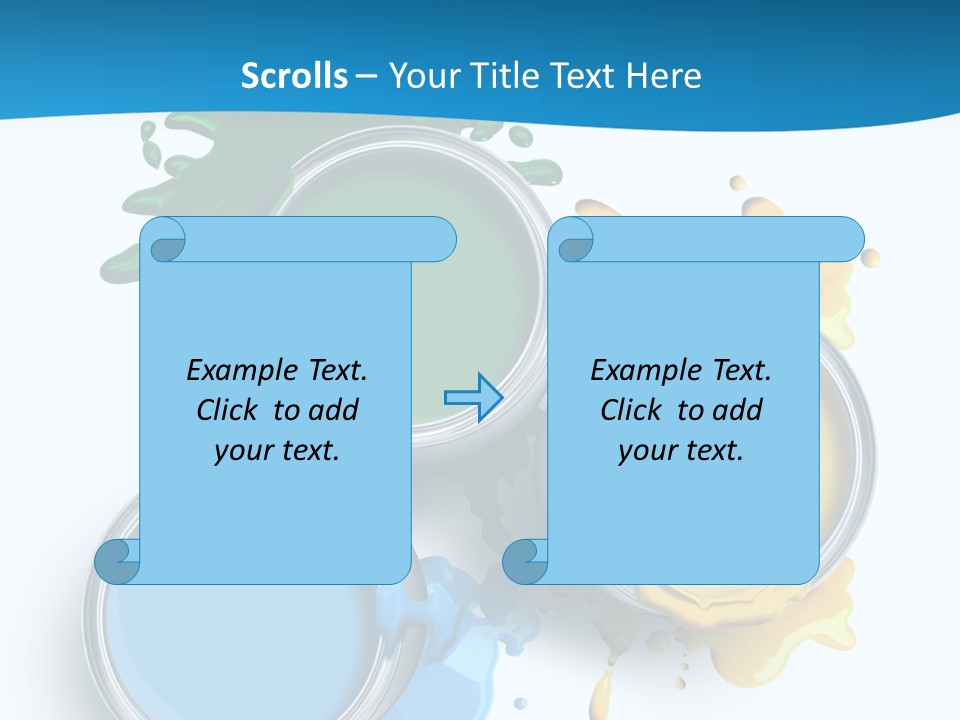 Scrolls – Your Title Text Here

Example Text. Click to add your text.

Example Text. Click to add your text.